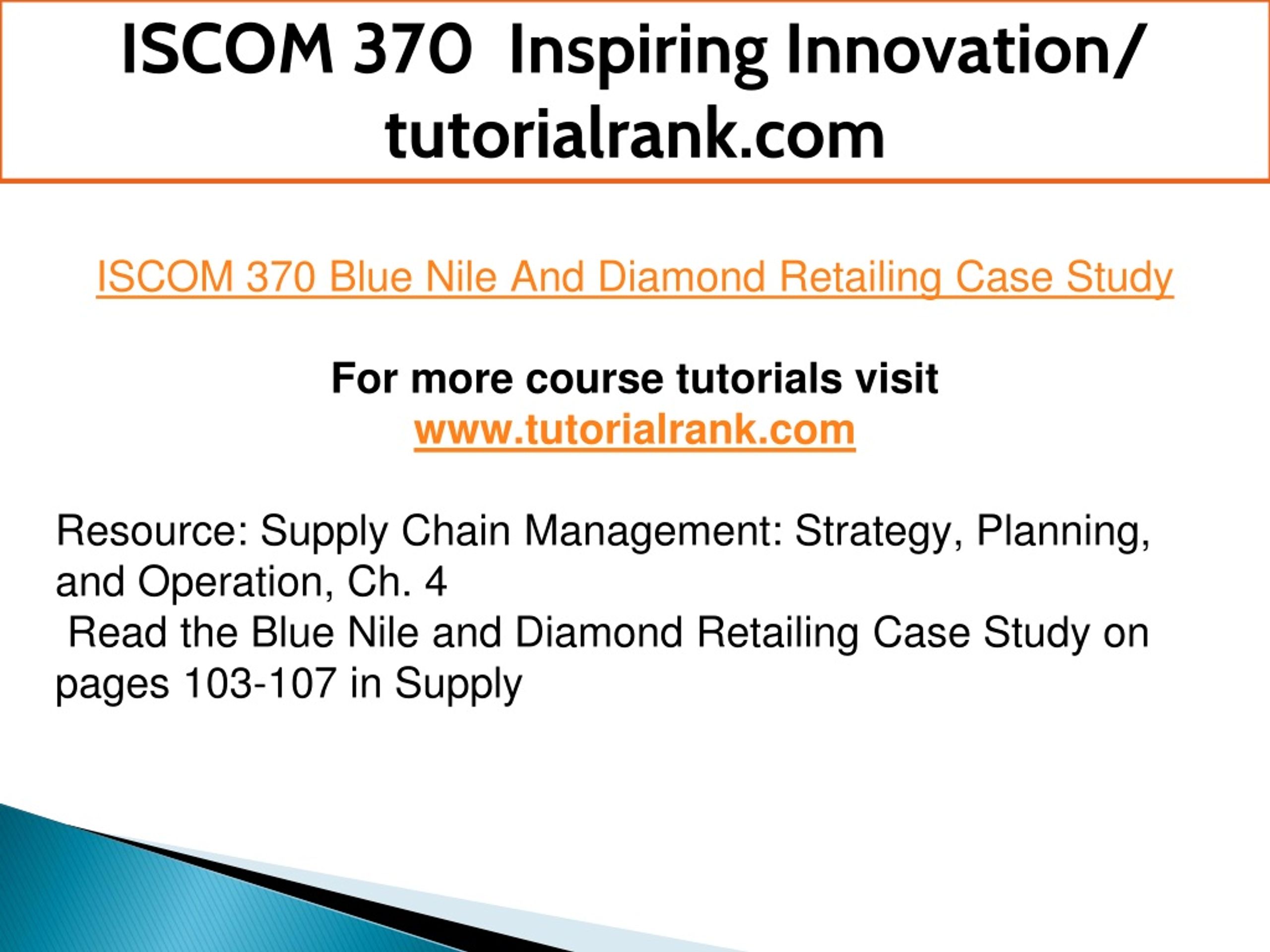 ISCOM 370 Inspiring Innovation/ tutorialrank.com

ISCOM 370 Blue Nile And Diamond Retailing Case Study

For more course tutorials visit
www.tutorialrank.com

Resource: Supply Chain Management: Strategy, Planning, and Operation, Ch. 4
Read the Blue Nile and Diamond Retailing Case Study on pages 103-107 in Supply